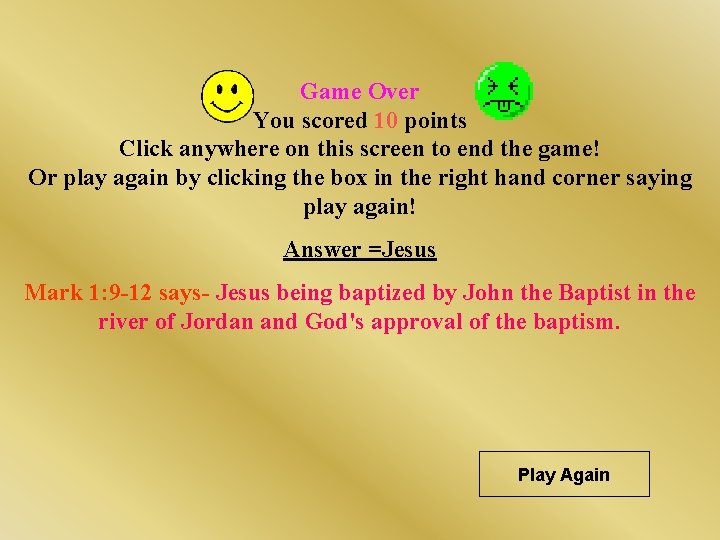 Game Over
You scored 10 points
Click anywhere on this screen to end the game!
Or play again by clicking the box in the right hand corner saying play again!

Answer =Jesus

Mark 1:9-12 says- Jesus being baptized by John the Baptist in the river of Jordan and God's approval of the baptism.

Play Again